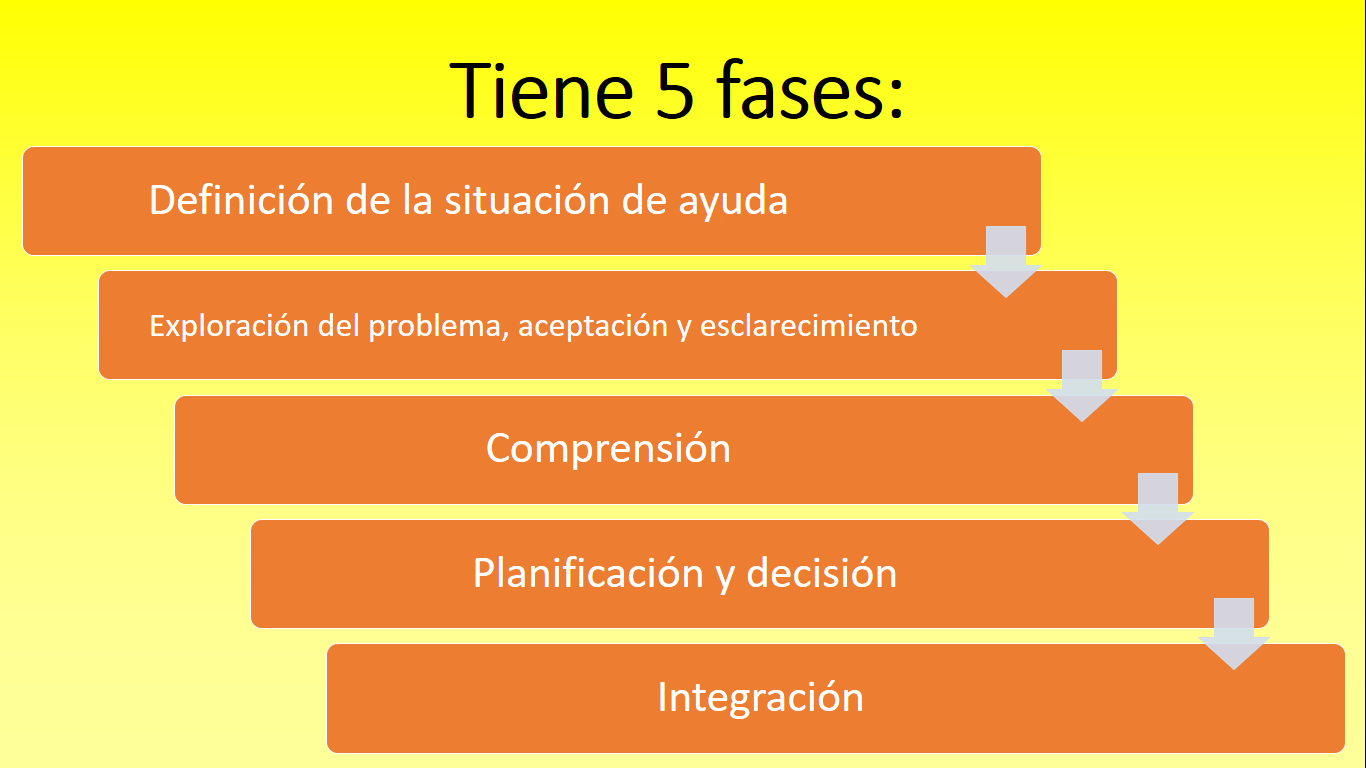 Tiene 5 fases:

Definición de la situación de ayuda

Exploración del problema, aceptación y esclarecimiento

Comprensión

Planificación y decisión

Integración